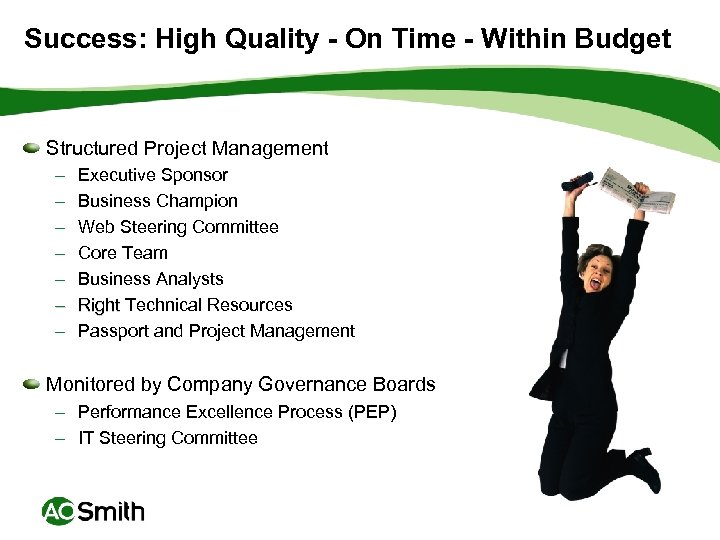 Success: High Quality - On Time - Within Budget

Structured Project Management
– Executive Sponsor
– Business Champion
– Web Steering Committee
– Core Team
– Business Analysts
– Right Technical Resources
– Passport and Project Management

Monitored by Company Governance Boards
– Performance Excellence Process (PEP)
– IT Steering Committee

AO Smith